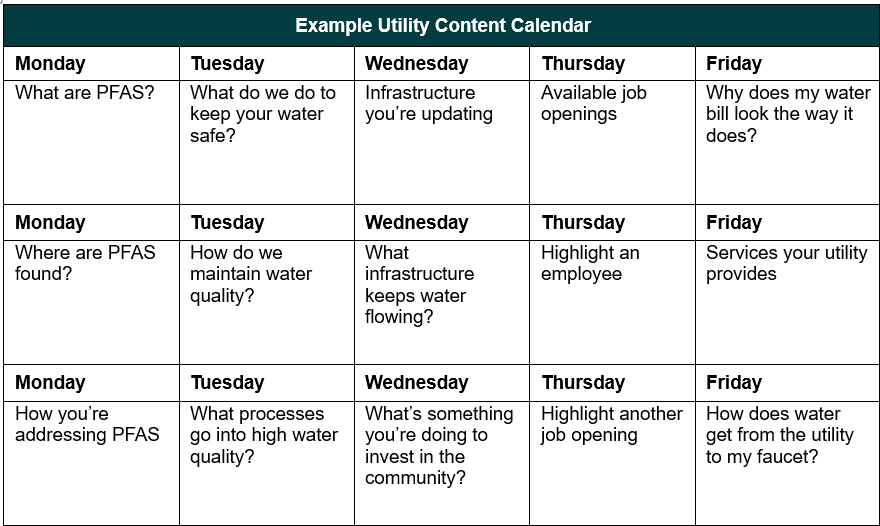 Example Utility Content Calendar

| Monday | Tuesday | Wednesday | Thursday | Friday |
|---|---|---|---|---|
| What are PFAS? | What do we do to keep your water safe? | Infrastructure you're updating | Available job openings | Why does my water bill look the way it does? |
| **Monday** | **Tuesday** | **Wednesday** | **Thursday** | **Friday** |
| Where are PFAS found? | How do we maintain water quality? | What infrastructure keeps water flowing? | Highlight an employee | Services your utility provides |
| **Monday** | **Tuesday** | **Wednesday** | **Thursday** | **Friday** |
| How you're addressing PFAS | What processes go into high water quality? | What's something you're doing to invest in the community? | Highlight another job opening | How does water get from the utility to my faucet? |